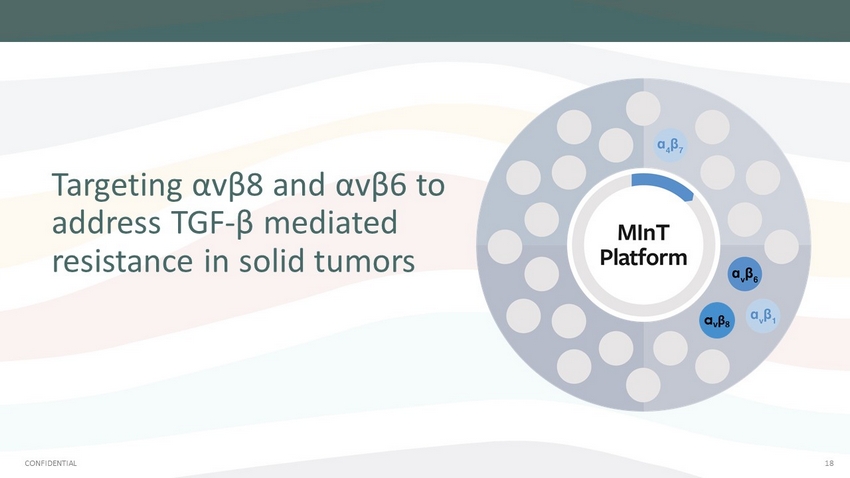 Targeting αvβ8 and αvβ6 to address TGF-β mediated resistance in solid tumors

$\alpha_4\beta_7$

MInT Platform

$\alpha_v\beta_6$

$\alpha_v\beta_8$

$\alpha_v\beta_1$

CONFIDENTIAL

18